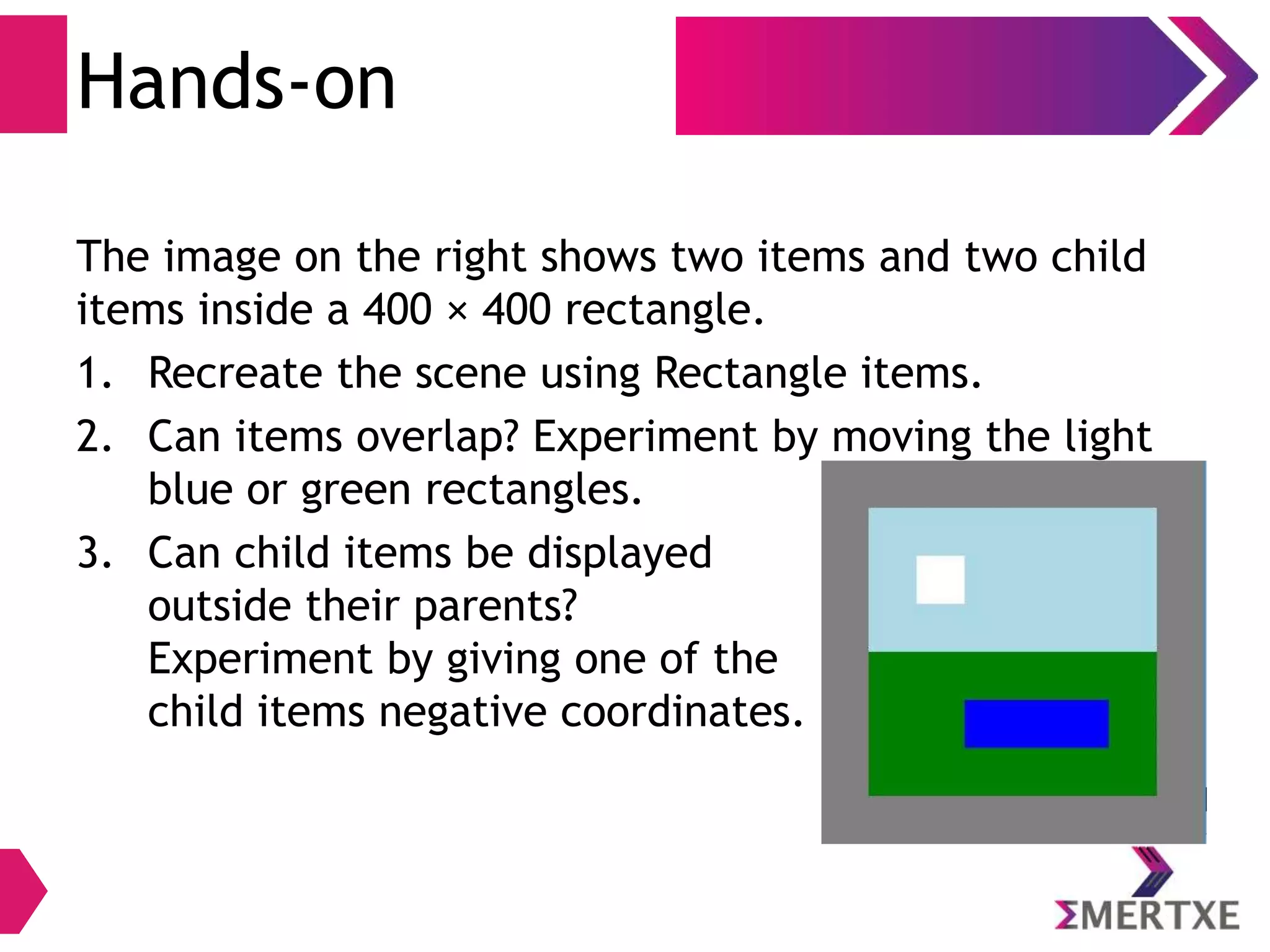 Hands-on

The image on the right shows two items and two child items inside a 400 × 400 rectangle.

1. Recreate the scene using Rectangle items.
2. Can items overlap? Experiment by moving the light blue or green rectangles.
3. Can child items be displayed outside their parents? Experiment by giving one of the child items negative coordinates.

ΣMERTXE